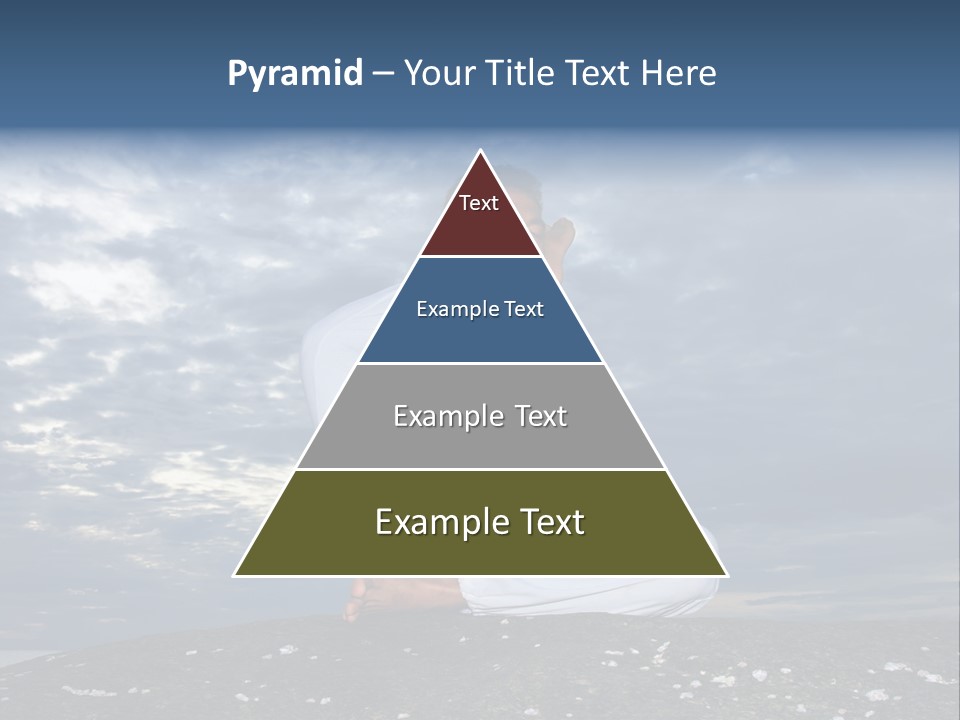 Pyramid – Your Title Text Here

Text

Example Text

Example Text

Example Text